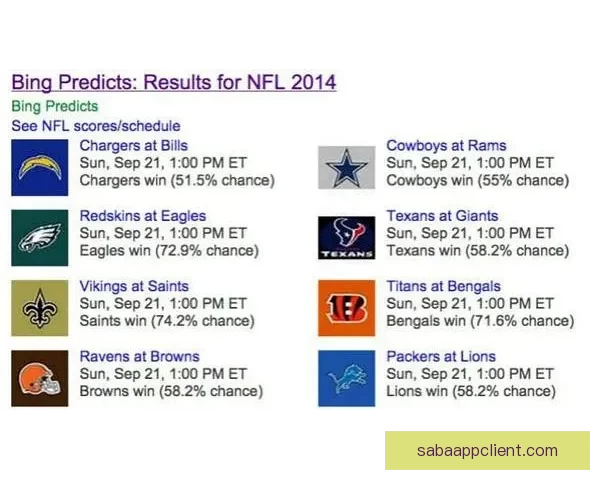 Bing Predicts: Results for NFL 2014

Bing Predicts

See NFL scores/schedule

Chargers at Bills
Sun, Sep 21, 1:00 PM ET
Chargers win (51.5% chance)

Redskins at Eagles
Sun, Sep 21, 1:00 PM ET
Eagles win (72.9% chance)

Vikings at Saints
Sun, Sep 21, 1:00 PM ET
Saints win (74.2% chance)

Ravens at Browns
Sun, Sep 21, 1:00 PM ET
Browns win (58.2% chance)

Cowboys at Rams
Sun, Sep 21, 1:00 PM ET
Cowboys win (55% chance)

TEXANS

Texans at Giants
Sun, Sep 21, 1:00 PM ET
Texans win (58.2% chance)

Titans at Bengals
Sun, Sep 21, 1:00 PM ET
Bengals win (71.6% chance)

Packers at Lions
Sun, Sep 21, 1:00 PM ET
Lions win (58.2% chance)

sabaappclient.com